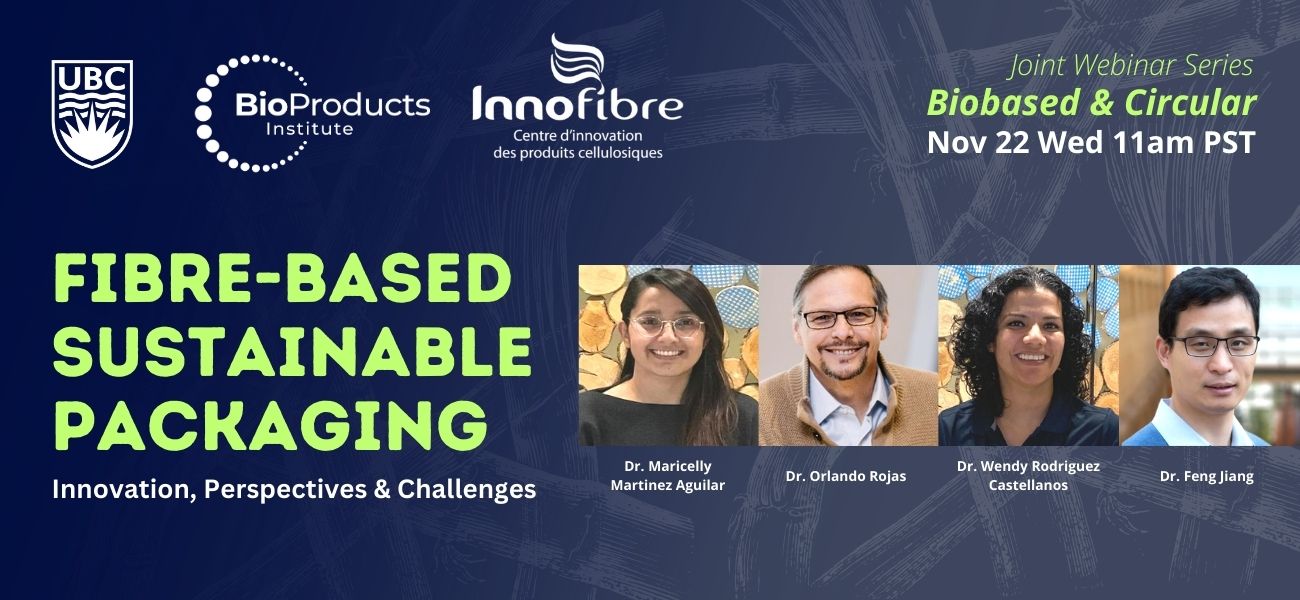 UBC

BioProducts Institute

Innofibre
Centre d'innovation des produits cellulosiques

Joint Webinar Series
Biobased & Circular
Nov 22 Wed 11am PST

FIBRE-BASED SUSTAINABLE PACKAGING

Innovation, Perspectives & Challenges

Dr. Maricelly Martinez Aguilar

Dr. Orlando Rojas

Dr. Wendy Rodriguez Castellanos

Dr. Feng Jiang